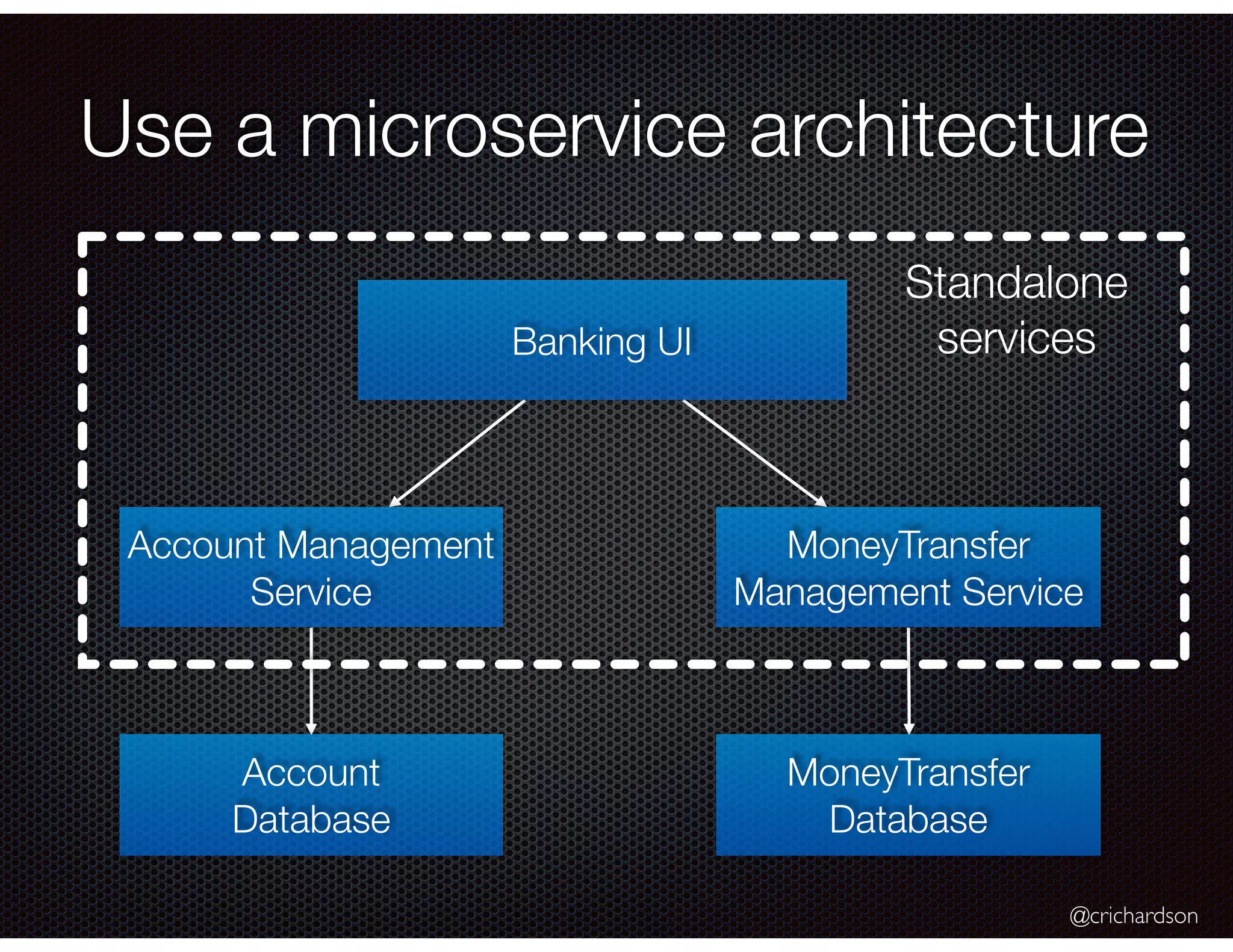 Use a microservice architecture

Standalone services

Banking UI

Account Management Service

MoneyTransfer Management Service

Account Database

MoneyTransfer Database

@crichardson